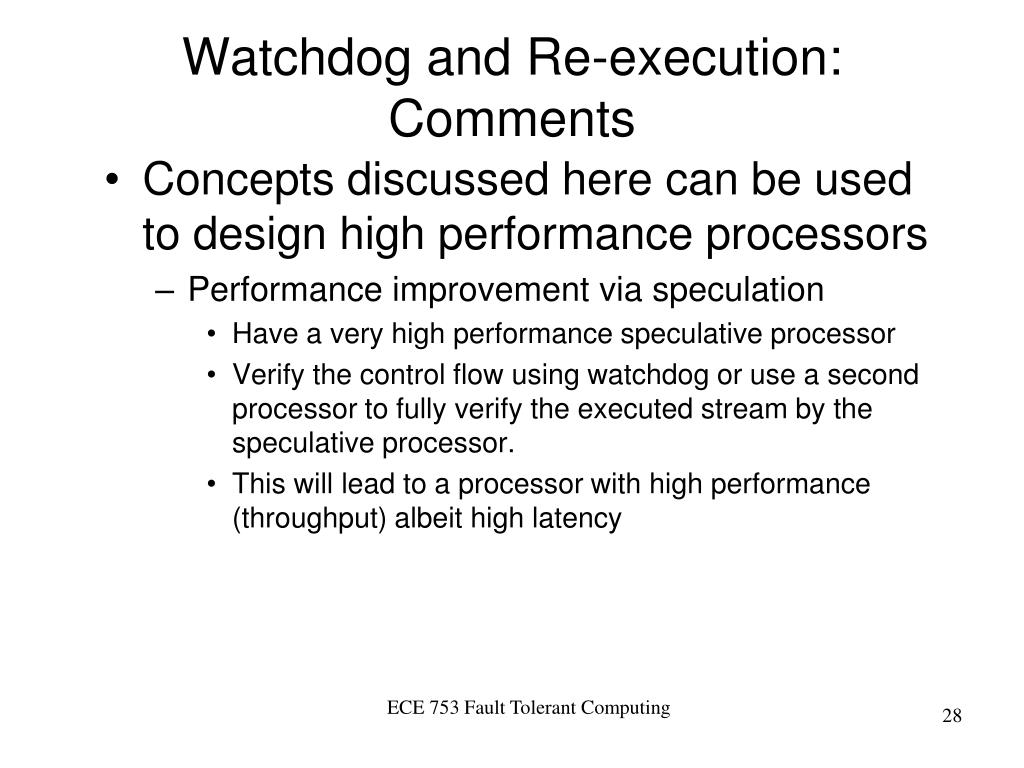 Watchdog and Re-execution: Comments

• Concepts discussed here can be used to design high performance processors
– Performance improvement via speculation
• Have a very high performance speculative processor
• Verify the control flow using watchdog or use a second processor to fully verify the executed stream by the speculative processor.
• This will lead to a processor with high performance (throughput) albeit high latency

ECE 753 Fault Tolerant Computing

28